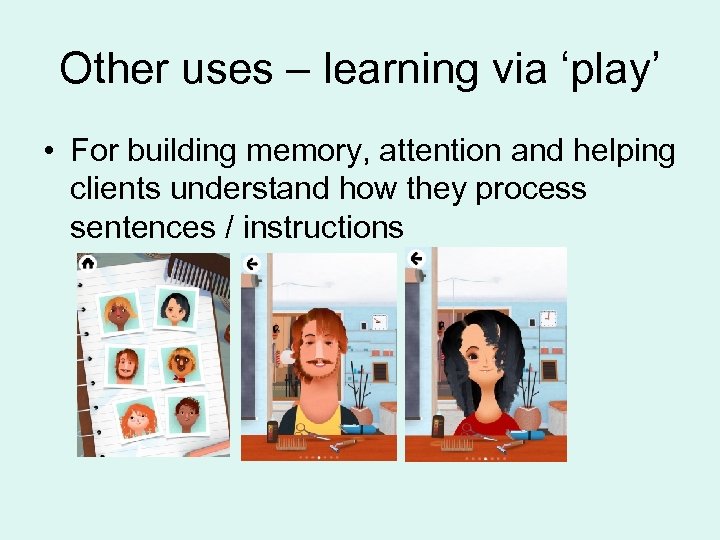 Other uses – learning via ‘play’

• For building memory, attention and helping clients understand how they process sentences / instructions